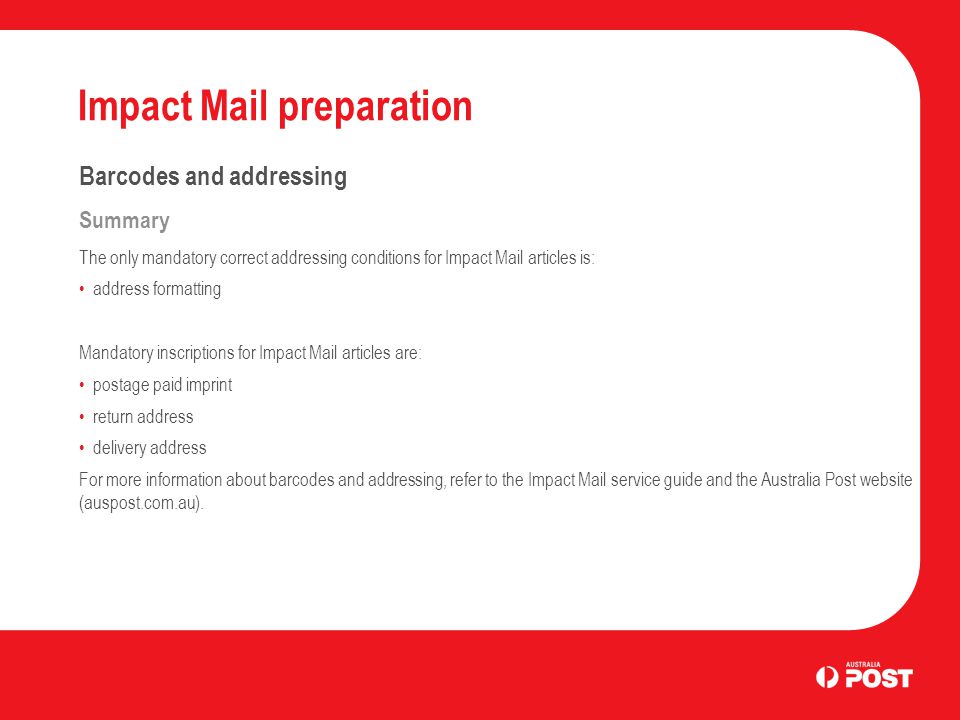 Impact Mail preparation

Barcodes and addressing

Summary

The only mandatory correct addressing conditions for Impact Mail articles is:

• address formatting

Mandatory inscriptions for Impact Mail articles are:

• postage paid imprint
• return address
• delivery address

For more information about barcodes and addressing, refer to the Impact Mail service guide and the Australia Post website (auspost.com.au).

AUSTRALIA POST